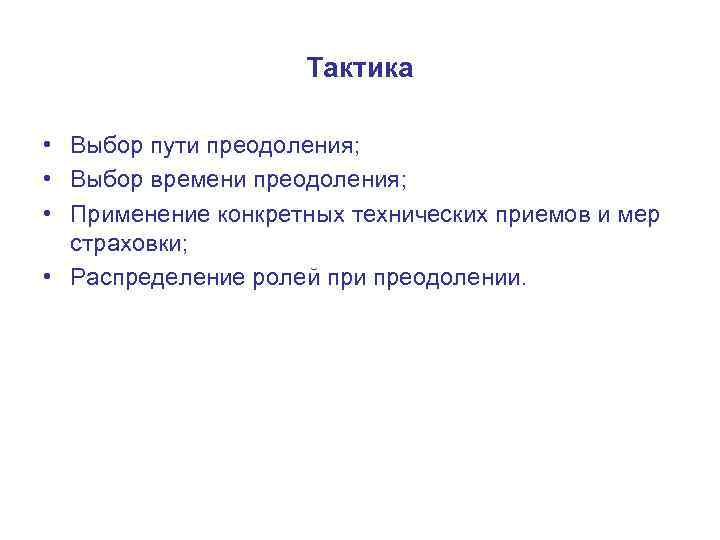 Тактика

• Выбор пути преодоления;
• Выбор времени преодоления;
• Применение конкретных технических приемов и мер страховки;
• Распределение ролей при преодолении.